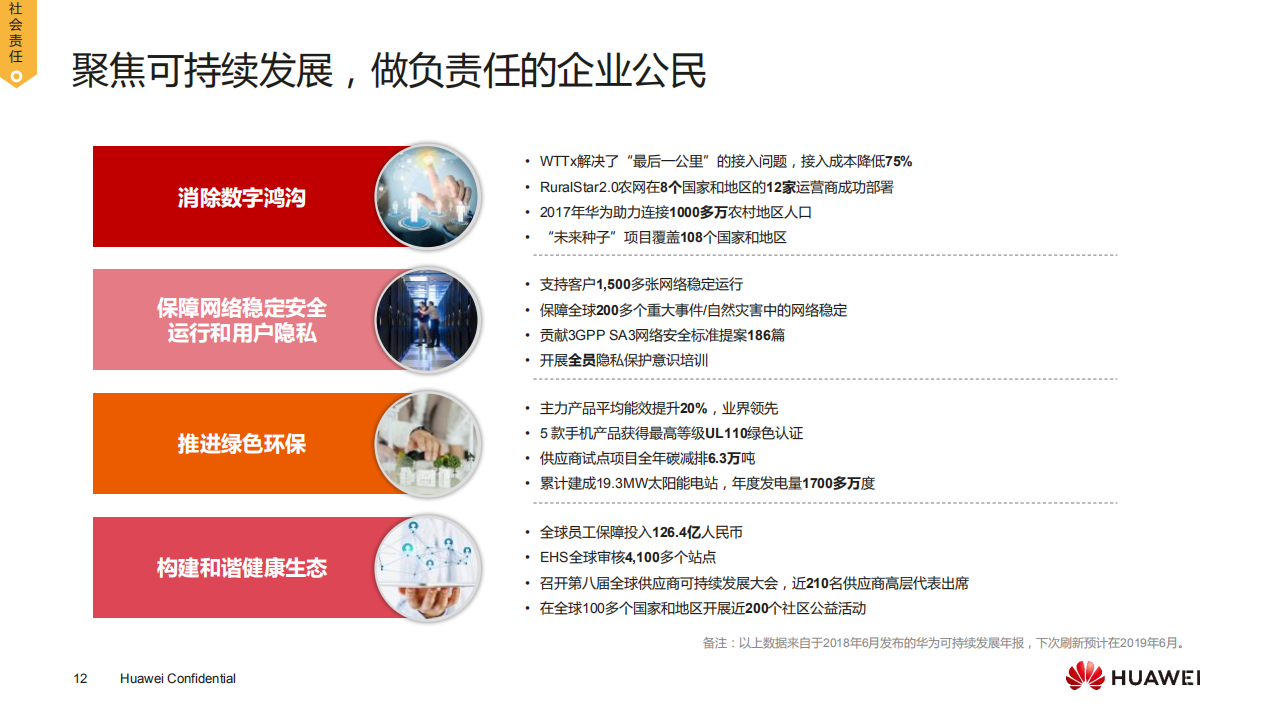 社会责任

聚焦可持续发展，做负责任的企业公民

消除数字鸿沟

• WTTx解决了“最后一公里”的接入问题，接入成本降低75%
• RuralStar2.0农网在8个国家和地区的12家运营商成功部署
• 2017年华为助力连接1000多万农村地区人口
• “未来种子”项目覆盖108个国家和地区

保障网络稳定安全运行和用户隐私

• 支持客户1,500多张网络稳定运行
• 保障全球200多个重大事件/自然灾害中的网络稳定
• 贡献3GPP SA3网络安全标准提案186篇
• 开展全员隐私保护意识培训

推进绿色环保

• 主力产品平均能效提升20%，业界领先
• 5 款手机产品获得最高等级UL110绿色认证
• 供应商试点项目全年碳减排6.3万吨
• 累计建成19.3MW太阳能电站，年度发电量1700多万度

构建和谐健康生态

• 全球员工保障投入126.4亿人民币
• EHS全球审核4,100多个站点
• 召开第八届全球供应商可持续发展大会，近210名供应商高层代表出席
• 在全球100多个国家和地区开展近200个社区公益活动

备注：以上数据来自于2018年6月发布的华为可持续发展年报，下次刷新预计在2019年6月。

12 Huawei Confidential

HUAWEI